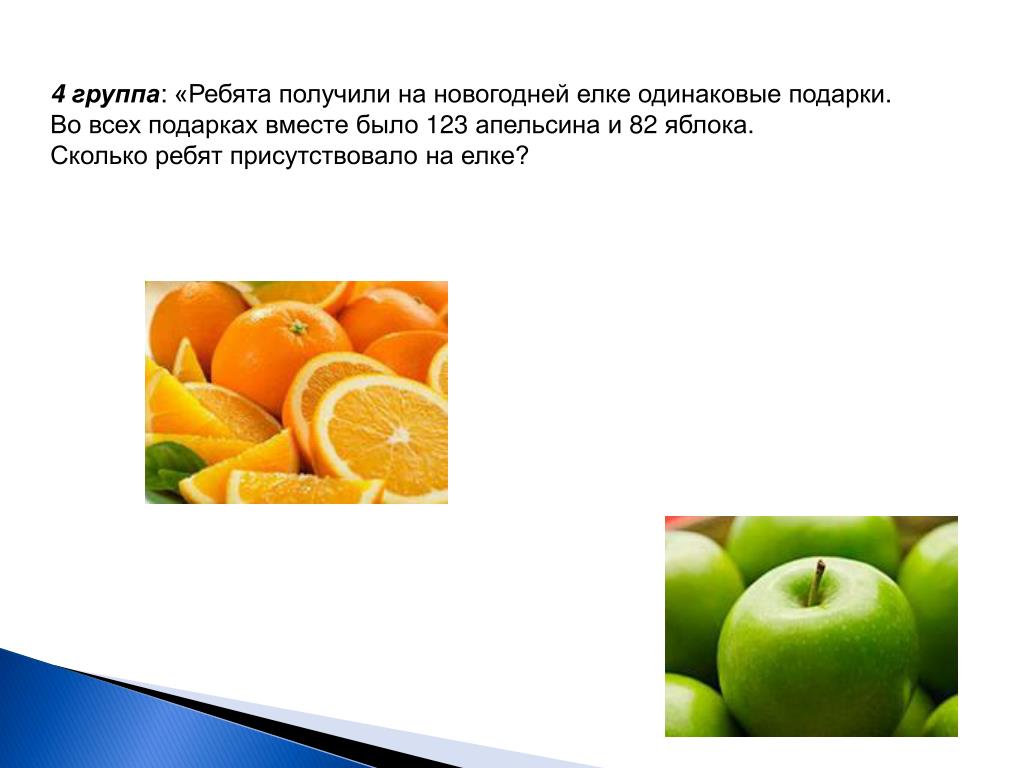 4 группа: «Ребята получили на новогодней елке одинаковые подарки. Во всех подарках вместе было 123 апельсина и 82 яблока. Сколько ребят присутствовало на елке?